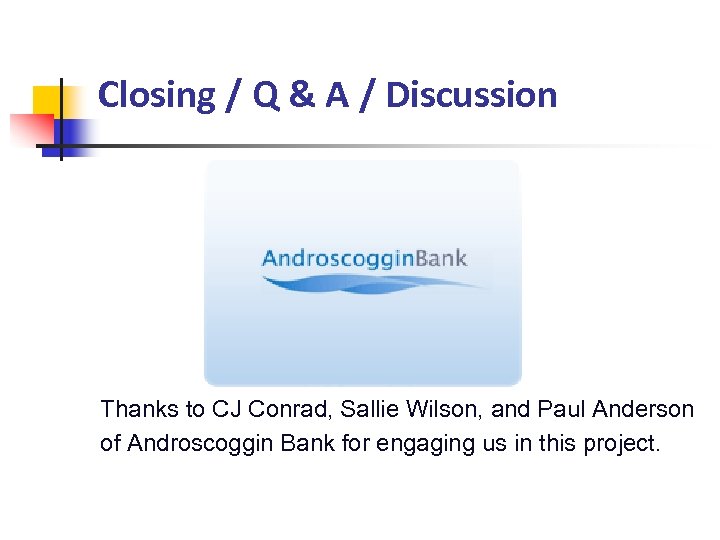 Closing / Q & A / Discussion

AndroscogginBank

Thanks to CJ Conrad, Sallie Wilson, and Paul Anderson of Androscoggin Bank for engaging us in this project.